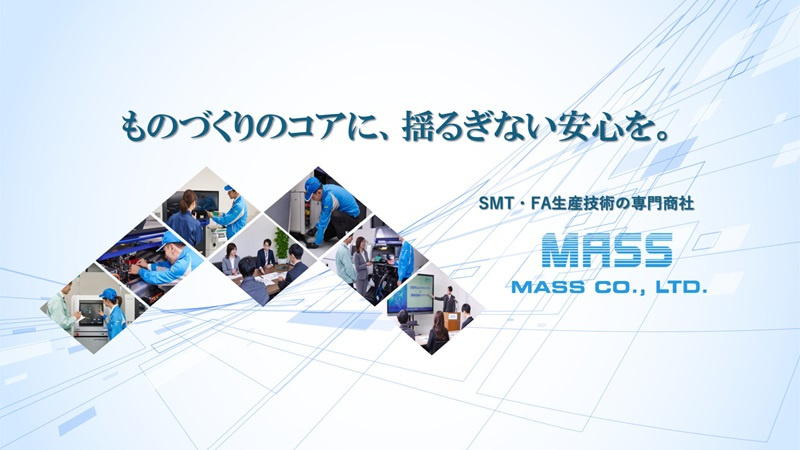 ものづくりのコアに、揺るぎない安心を。

SMT・FA生産技術の専門商社

MASS

MASS CO., LTD.